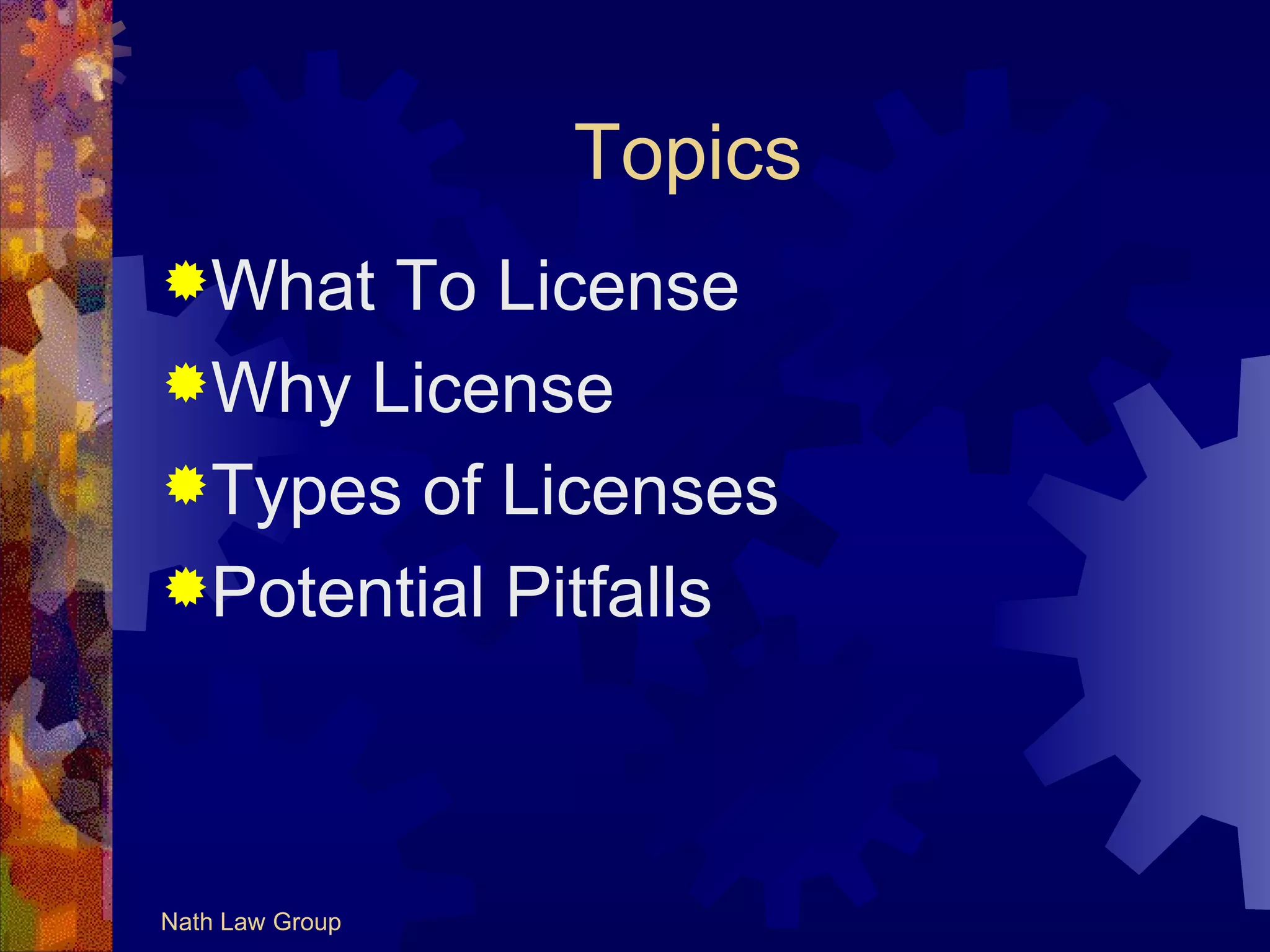 Topics

What To License

Why License

Types of Licenses

Potential Pitfalls

Nath Law Group